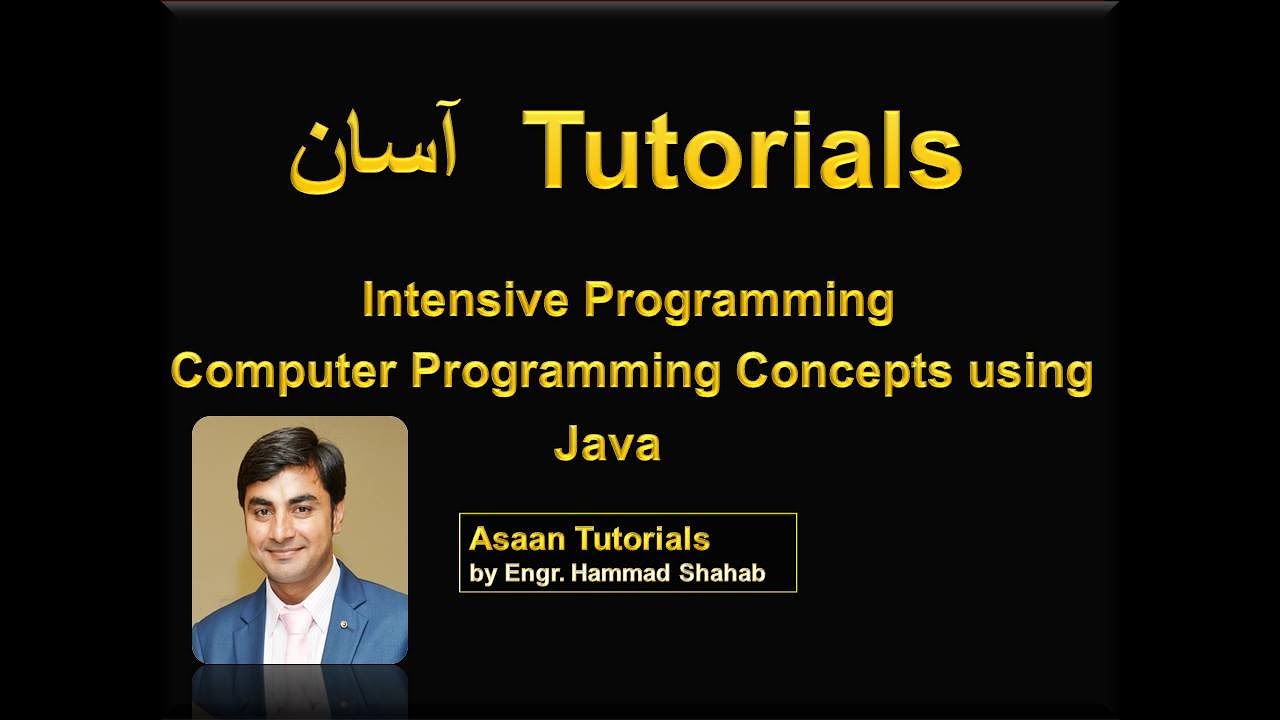 آسان Tutorials

Intensive Programming
Computer Programming Concepts using Java

Asaan Tutorials
by Engr. Hammad Shahab